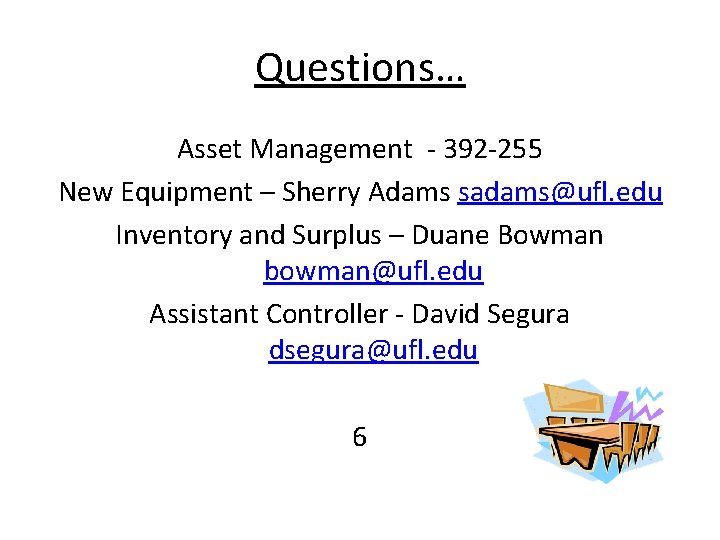 Questions…

Asset Management - 392-255

New Equipment – Sherry Adams sadams@ufl.edu

Inventory and Surplus – Duane Bowman bowman@ufl.edu

Assistant Controller - David Segura dsegura@ufl.edu

6